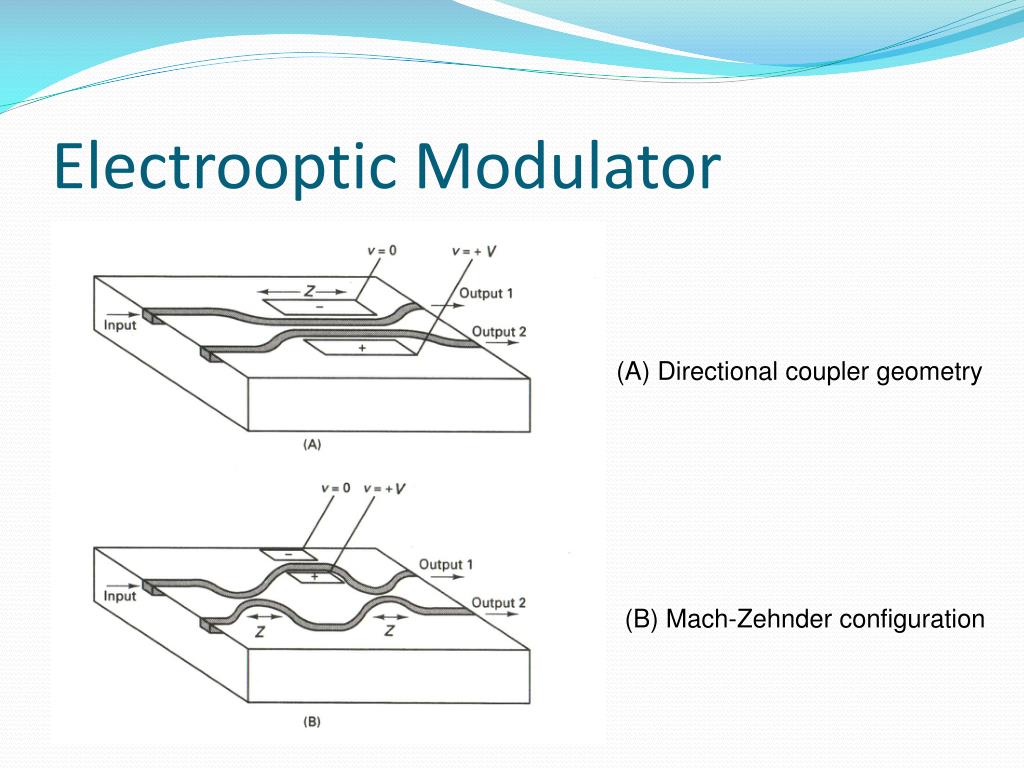 Electrooptic Modulator

$v = 0$
$v = +V$
Z
−
Output 1
Input
Output 2
+
(A)

(A) Directional coupler geometry

$v = 0$
$v = +V$
−
+
Output 1
Input
Output 2
Z
Z
(B)

(B) Mach-Zehnder configuration